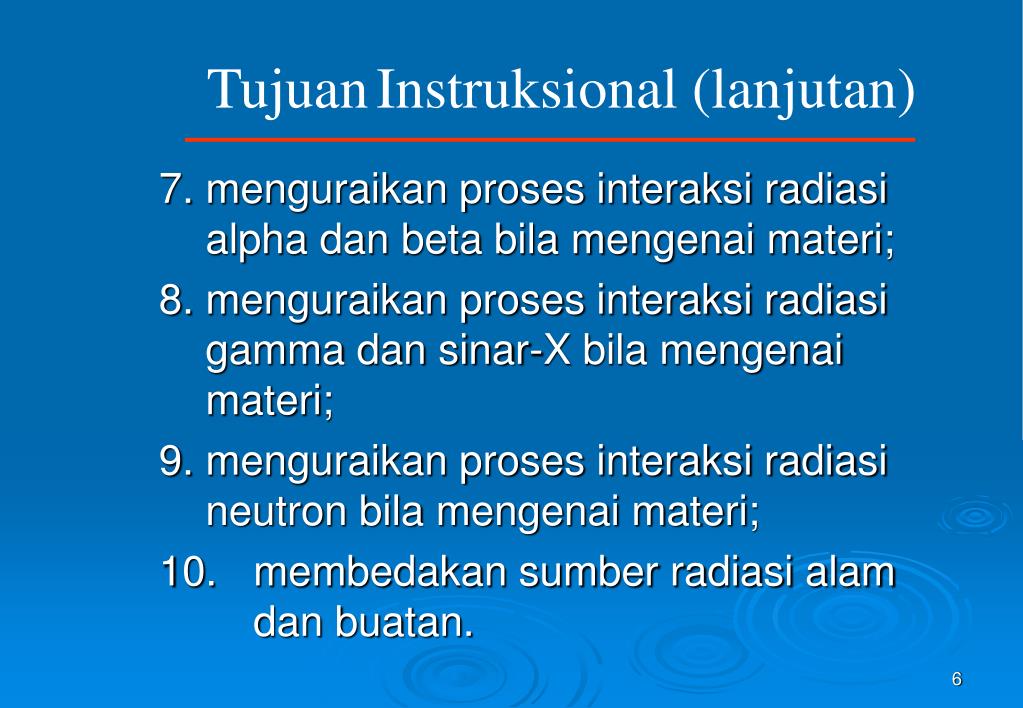 Tujuan Instruksional (lanjutan)

7. menguraikan proses interaksi radiasi alpha dan beta bila mengenai materi;

8. menguraikan proses interaksi radiasi gamma dan sinar-X bila mengenai materi;

9. menguraikan proses interaksi radiasi neutron bila mengenai materi;

10. membedakan sumber radiasi alam dan buatan.

6